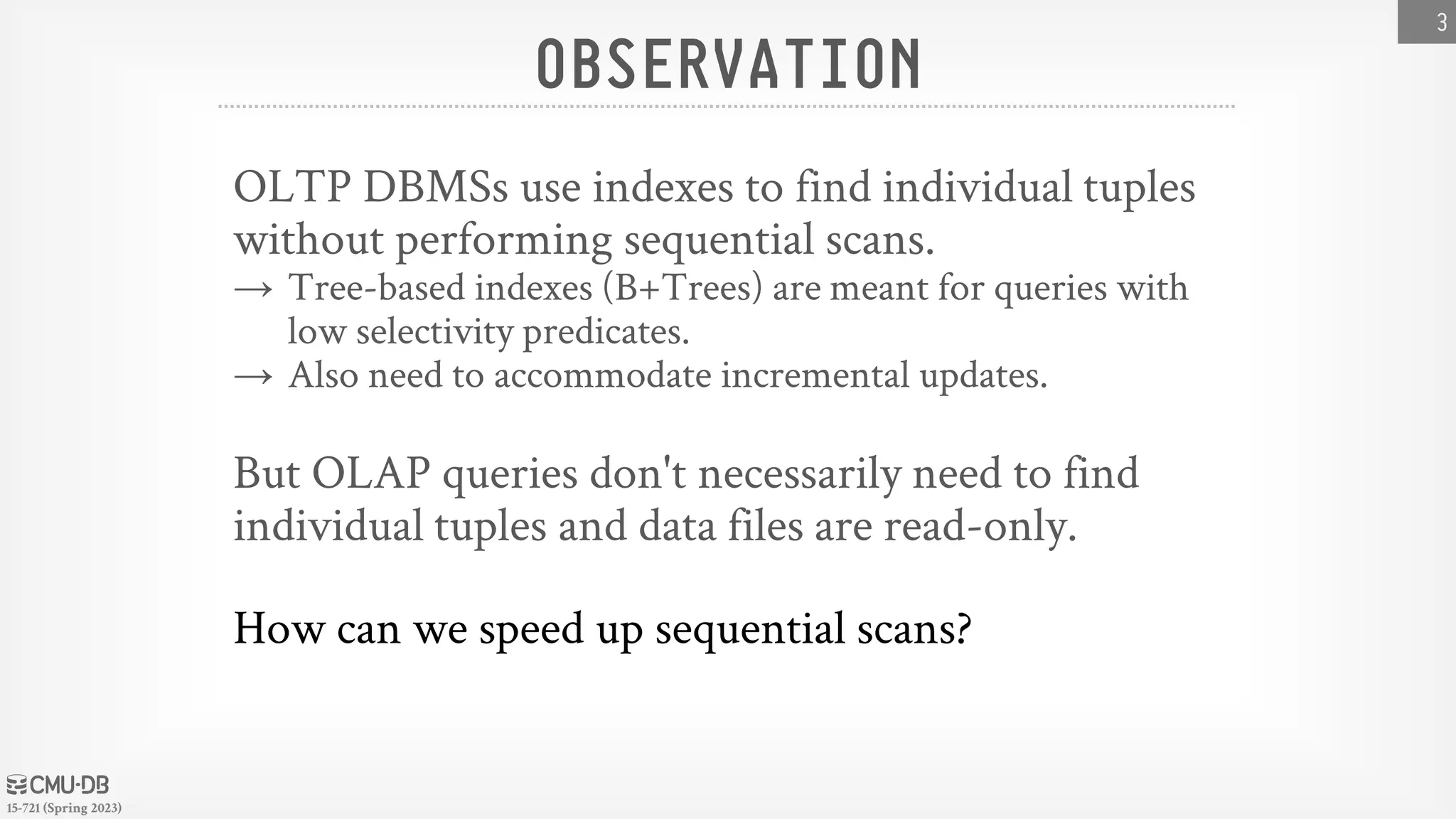 3

OBSERVATION

OLTP DBMSs use indexes to find individual tuples without performing sequential scans.
→ Tree-based indexes (B+Trees) are meant for queries with low selectivity predicates.
→ Also need to accommodate incremental updates.

But OLAP queries don't necessarily need to find individual tuples and data files are read-only.

How can we speed up sequential scans?

CMU·DB
15-721 (Spring 2023)